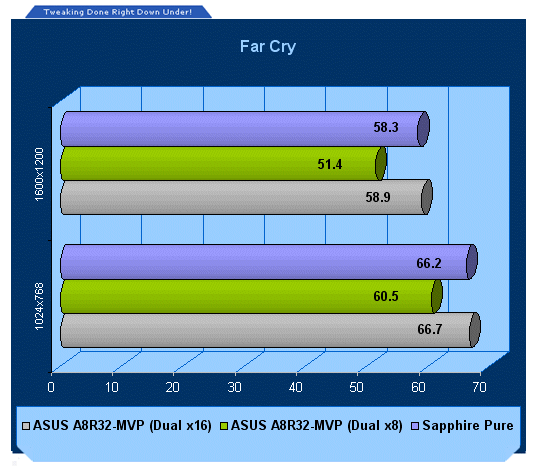 Tweaking Done Right Down Under!

Far Cry

1600x1200

58.3

51.4

58.9

1024x768

66.2

60.5

66.7

0 10 20 30 40 50 60 70

ASUS A8R32-MVP (Dual x16) ASUS A8R32-MVP (Dual x8) Sapphire Pure